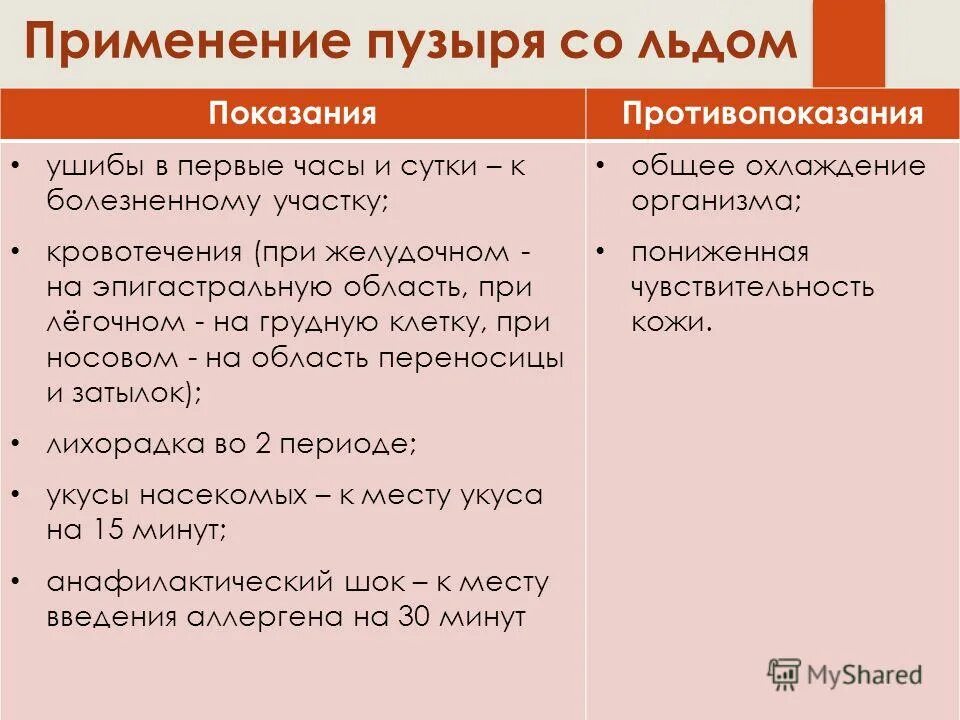 Применение пузыря со льдом

| Показания | Противопоказания |
|---|---|
| • ушибы в первые часы и сутки – к болезненному участку; • кровотечения (при желудочном - на эпигастральную область, при лёгочном - на грудную клетку, при носовом - на область переносицы и затылок); • лихорадка во 2 периоде; • укусы насекомых – к месту укуса на 15 минут; • анафилактический шок – к месту введения аллергена на 30 минут | • общее охлаждение организма; • пониженная чувствительность кожи. |

MyShared